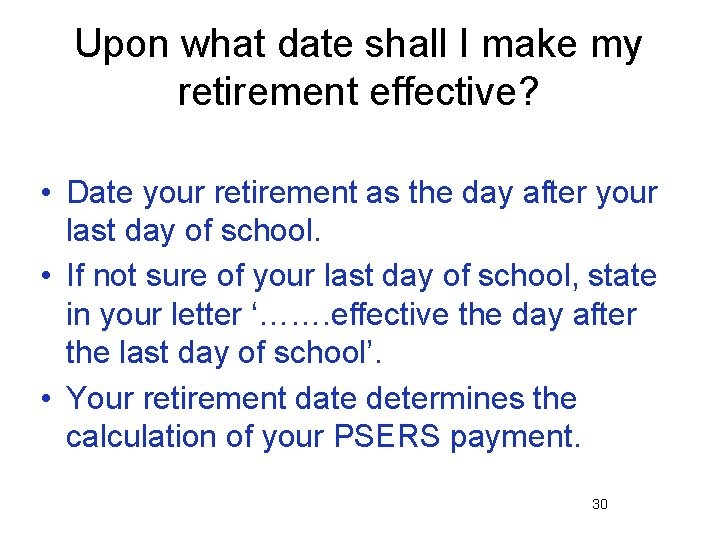 Upon what date shall I make my retirement effective?

• Date your retirement as the day after your last day of school.
• If not sure of your last day of school, state in your letter ‘…….effective the day after the last day of school’.
• Your retirement date determines the calculation of your PSERS payment.

30